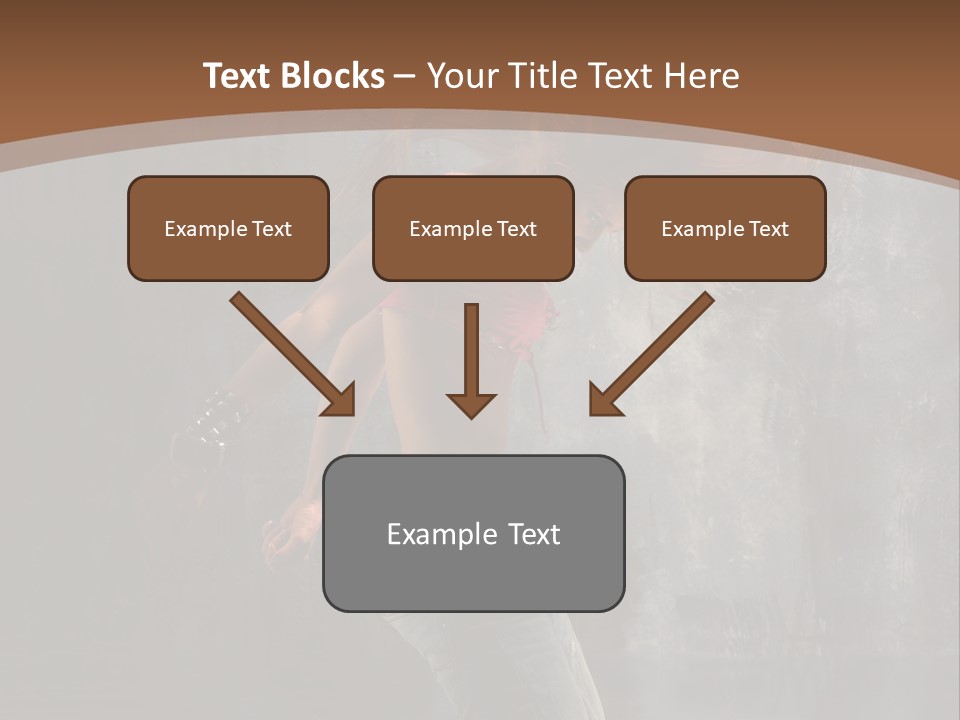 Text Blocks – Your Title Text Here

Example Text

Example Text

Example Text

Example Text